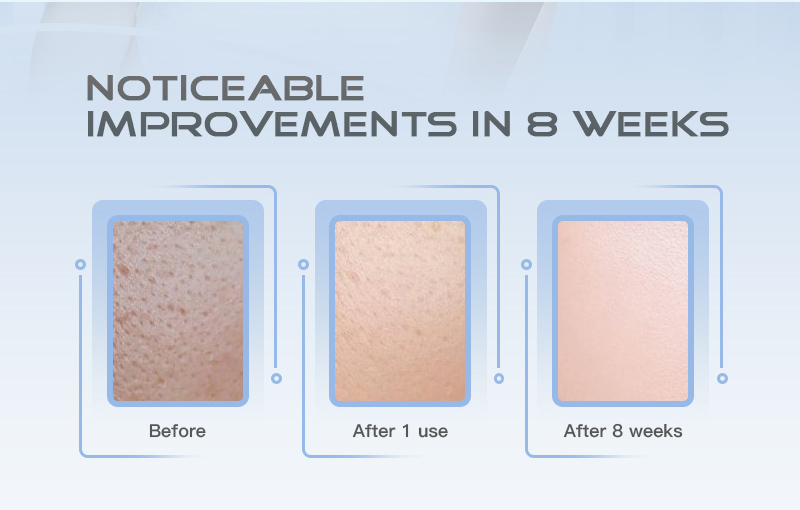 NOTICEABLE IMPROVEMENTS IN 8 WEEKS

Before

After 1 use

After 8 weeks